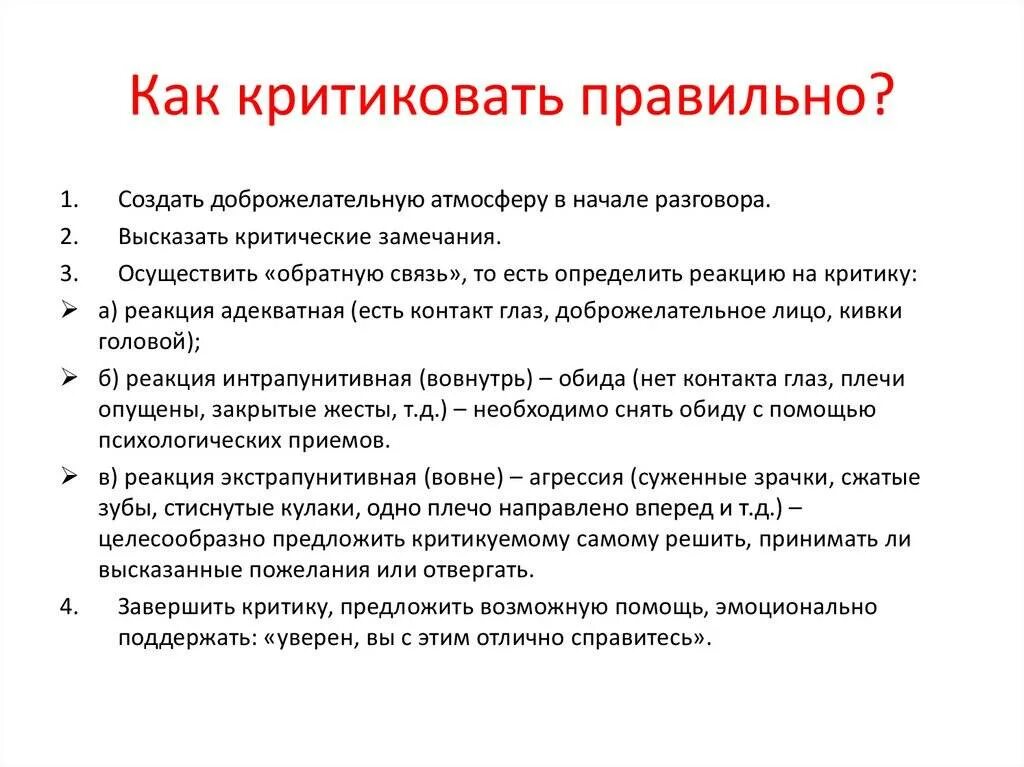 Как критиковать правильно?

1. Создать доброжелательную атмосферу в начале разговора.

2. Высказать критические замечания.

3. Осуществить «обратную связь», то есть определить реакцию на критику:

➢ а) реакция адекватная (есть контакт глаз, доброжелательное лицо, кивки головой);

➢ б) реакция интрапунитивная (вовнутрь) – обида (нет контакта глаз, плечи опущены, закрытые жесты, т.д.) – необходимо снять обиду с помощью психологических приемов.

➢ в) реакция экстрапунитивная (вовне) – агрессия (суженные зрачки, сжатые зубы, стиснутые кулаки, одно плечо направлено вперед и т.д.) – целесообразно предложить критикуемому самому решить, принимать ли высказанные пожелания или отвергать.

4. Завершить критику, предложить возможную помощь, эмоционально поддержать: «уверен, вы с этим отлично справитесь».